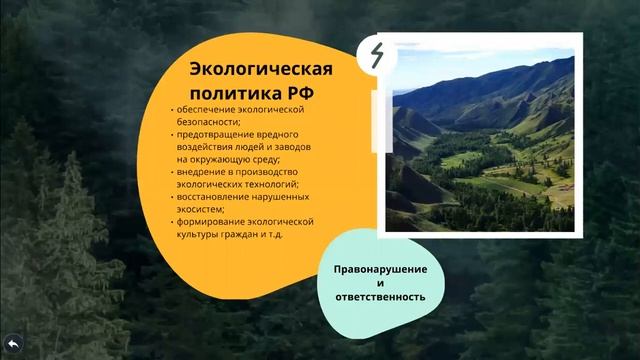 Экологическая политика РФ

• обеспечение экологической безопасности;
• предотвращение вредного воздействия людей и заводов на окружающую среду;
• внедрение в производство экологических технологий;
• восстановление нарушенных экосистем;
• формирование экологической культуры граждан и т.д.

Правонарушение и ответственность